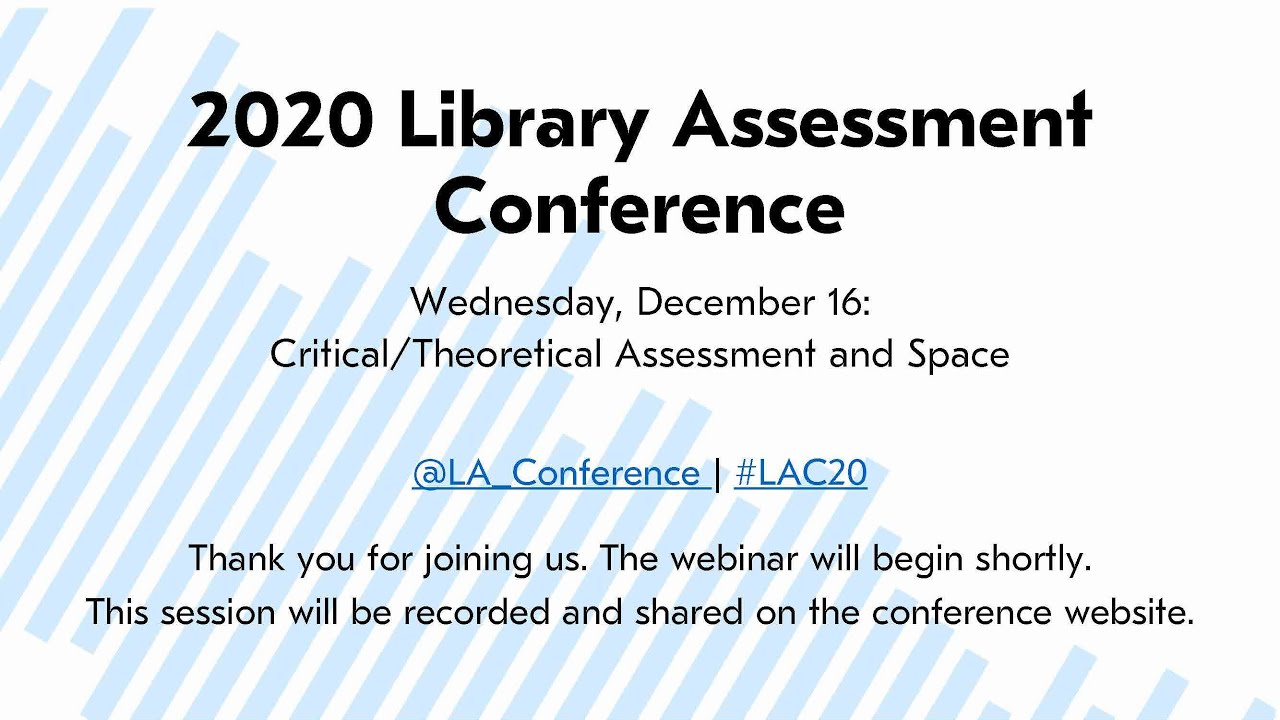 2020 Library Assessment Conference

Wednesday, December 16:
Critical/Theoretical Assessment and Space

@LA_Conference | #LAC20

Thank you for joining us. The webinar will begin shortly.
This session will be recorded and shared on the conference website.